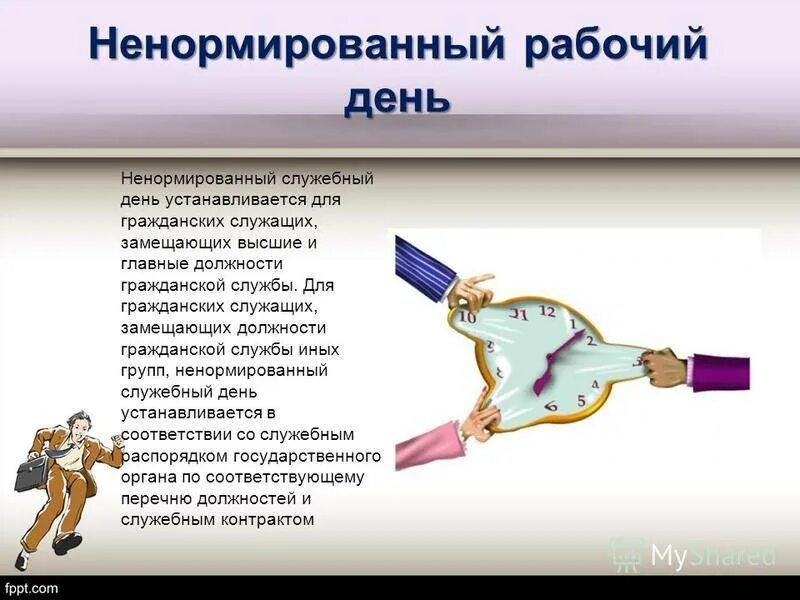 Ненормированный рабочий день

Ненормированный служебный день устанавливается для гражданских служащих, замещающих высшие и главные должности гражданской службы. Для гражданских служащих, замещающих должности гражданской службы иных групп, ненормированный служебный день устанавливается в соответствии со служебным распорядком государственного органа по соответствующему перечню должностей и служебным контрактом

10 11 12 1 2 3 4 5 6

MyShared

fppt.com